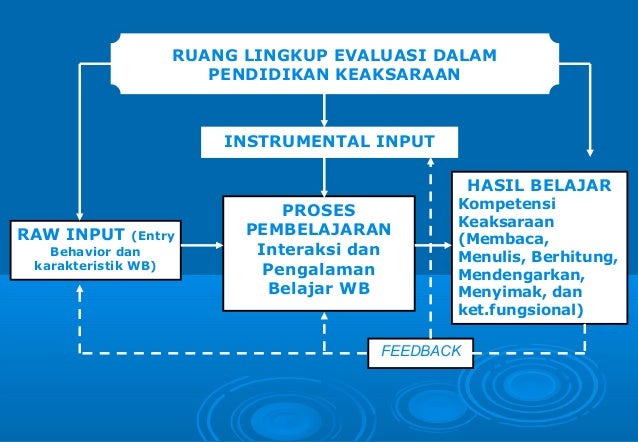 RUANG LINGKUP EVALUASI DALAM PENDIDIKAN KEAKSARAAN

INSTRUMENTAL INPUT

RAW INPUT (Entry Behavior dan karakteristik WB)

PROSES PEMBELAJARAN Interaksi dan Pengalaman Belajar WB

HASIL BELAJAR
Kompetensi Keaksaraan (Membaca, Menulis, Berhitung, Mendengarkan, Menyimak, dan ket.fungsional)

FEEDBACK